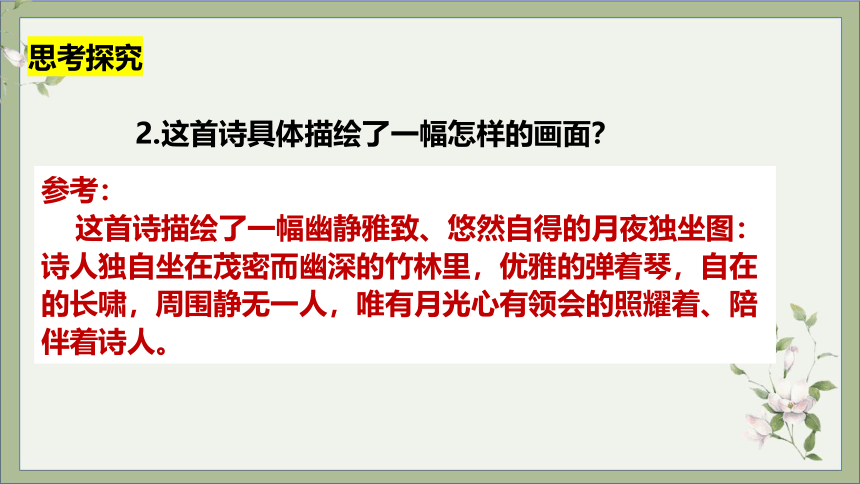 思考探究

2.这首诗具体描绘了一幅怎样的画面?

参考:
这首诗描绘了一幅幽静雅致、悠然自得的月夜独坐图:诗人独自坐在茂密而幽深的竹林里，优雅的弹着琴，自在的长啸，周围静无一人，唯有月光心有领会的照耀着、陪伴着诗人。